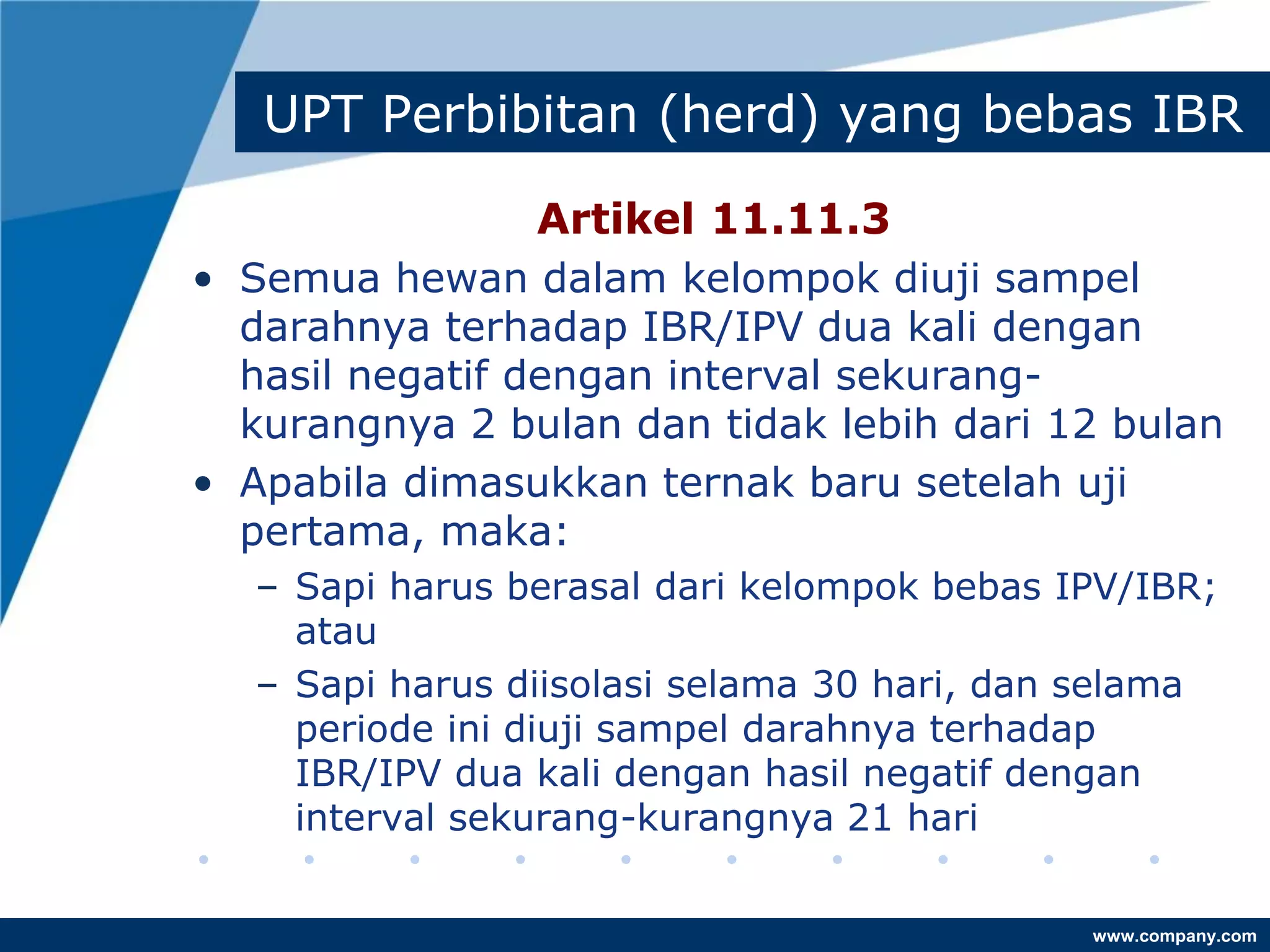 UPT Perbibitan (herd) yang bebas IBR

Artikel 11.11.3

• Semua hewan dalam kelompok diuji sampel darahnya terhadap IBR/IPV dua kali dengan hasil negatif dengan interval sekurang-kurangnya 2 bulan dan tidak lebih dari 12 bulan
• Apabila dimasukkan ternak baru setelah uji pertama, maka:
– Sapi harus berasal dari kelompok bebas IPV/IBR; atau
– Sapi harus diisolasi selama 30 hari, dan selama periode ini diuji sampel darahnya terhadap IBR/IPV dua kali dengan hasil negatif dengan interval sekurang-kurangnya 21 hari

www.company.com